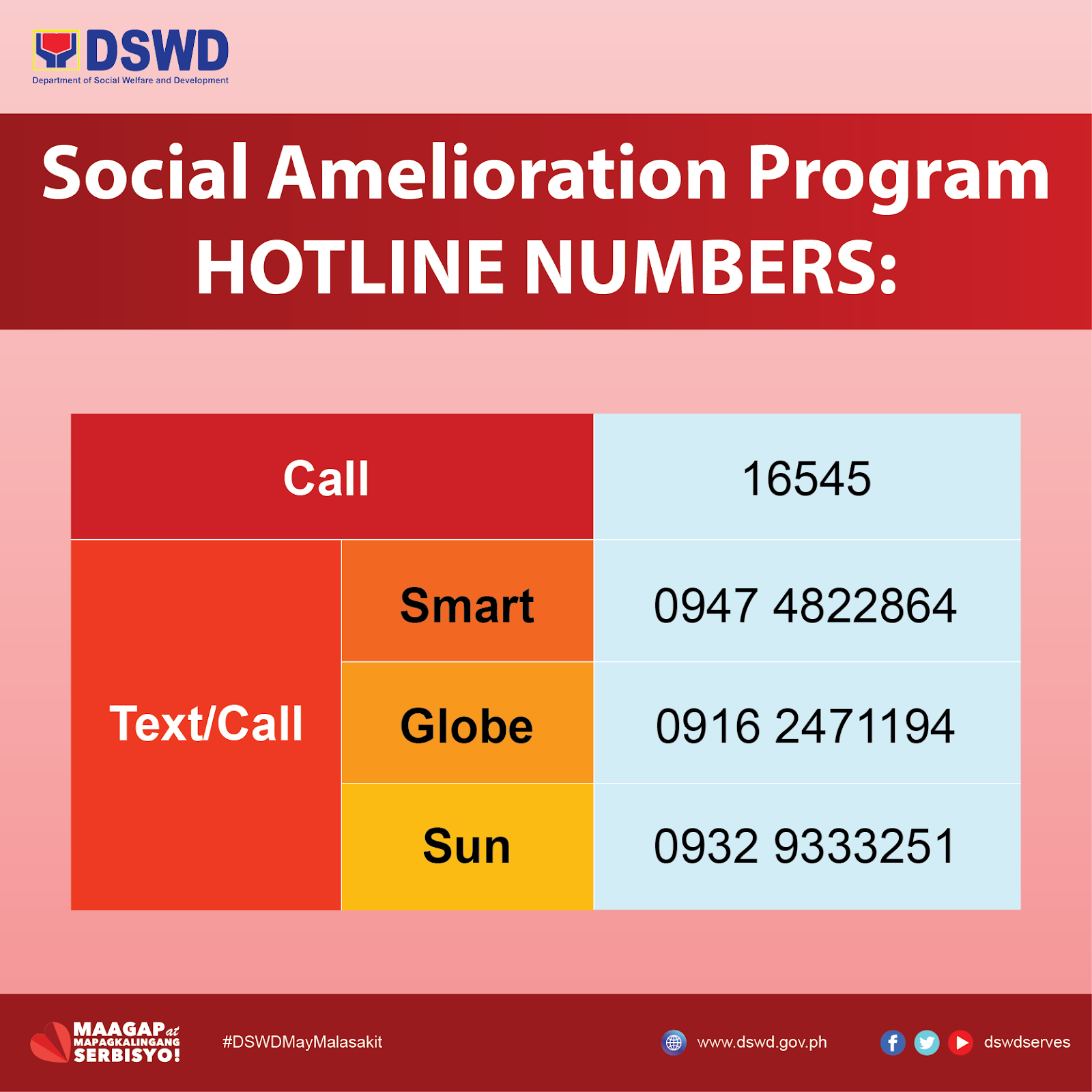 DSWD
Department of Social Welfare and Development

Social Amelioration Program
HOTLINE NUMBERS:

| Call | | 16545 |
|---|---|---|
| Text/Call | Smart | 0947 4822864 |
| | Globe | 0916 2471194 |
| | Sun | 0932 9333251 |

MAAGAP at MAPAGKALINGANG SERBISYO!

#DSWDMayMalasakit

www.dswd.gov.ph

dswdserves